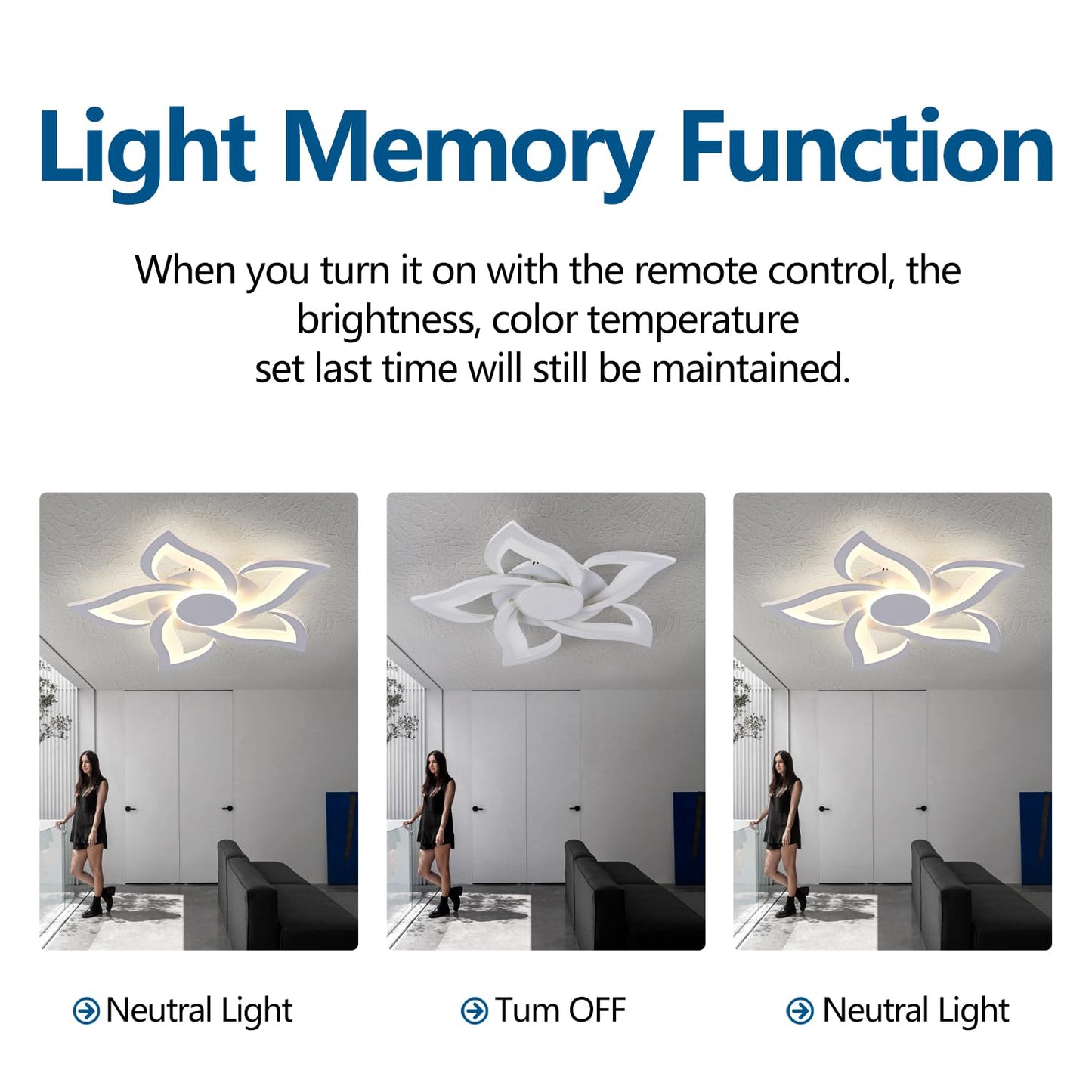 Light Memory Function

When you turn it on with the remote control, the brightness, color temperature set last time will still be maintained.

Neutral Light

Tum OFF

Neutral Light